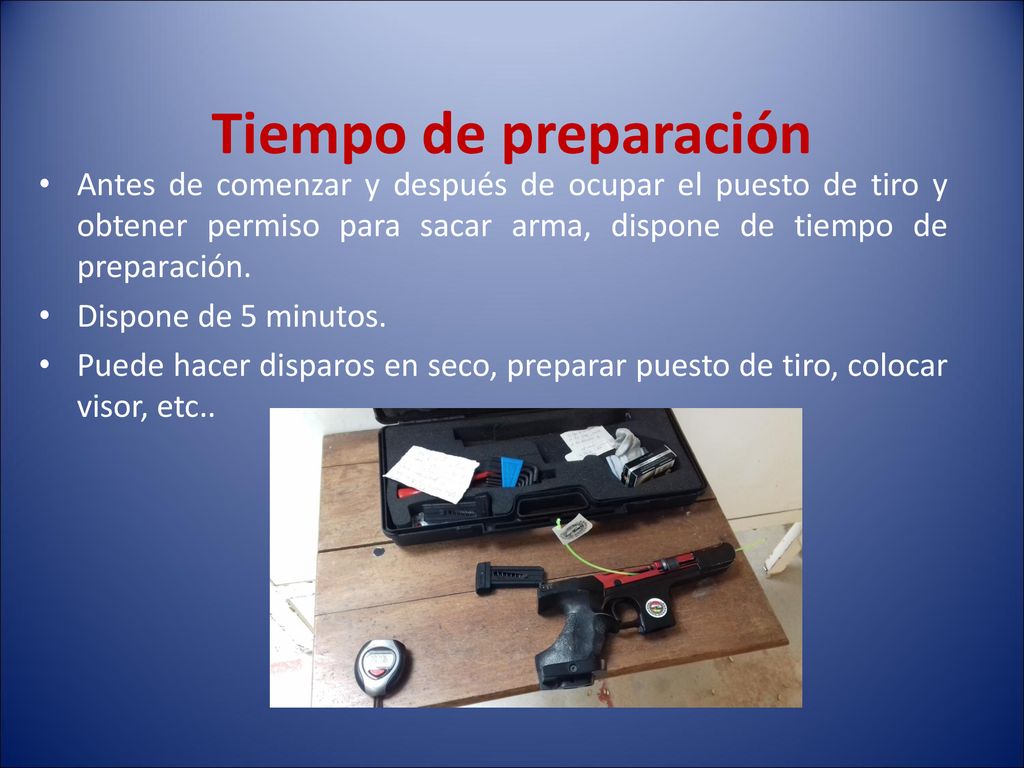 Tiempo de preparación

• Antes de comenzar y después de ocupar el puesto de tiro y obtener permiso para sacar arma, dispone de tiempo de preparación.

• Dispone de 5 minutos.

• Puede hacer disparos en seco, preparar puesto de tiro, colocar visor, etc..